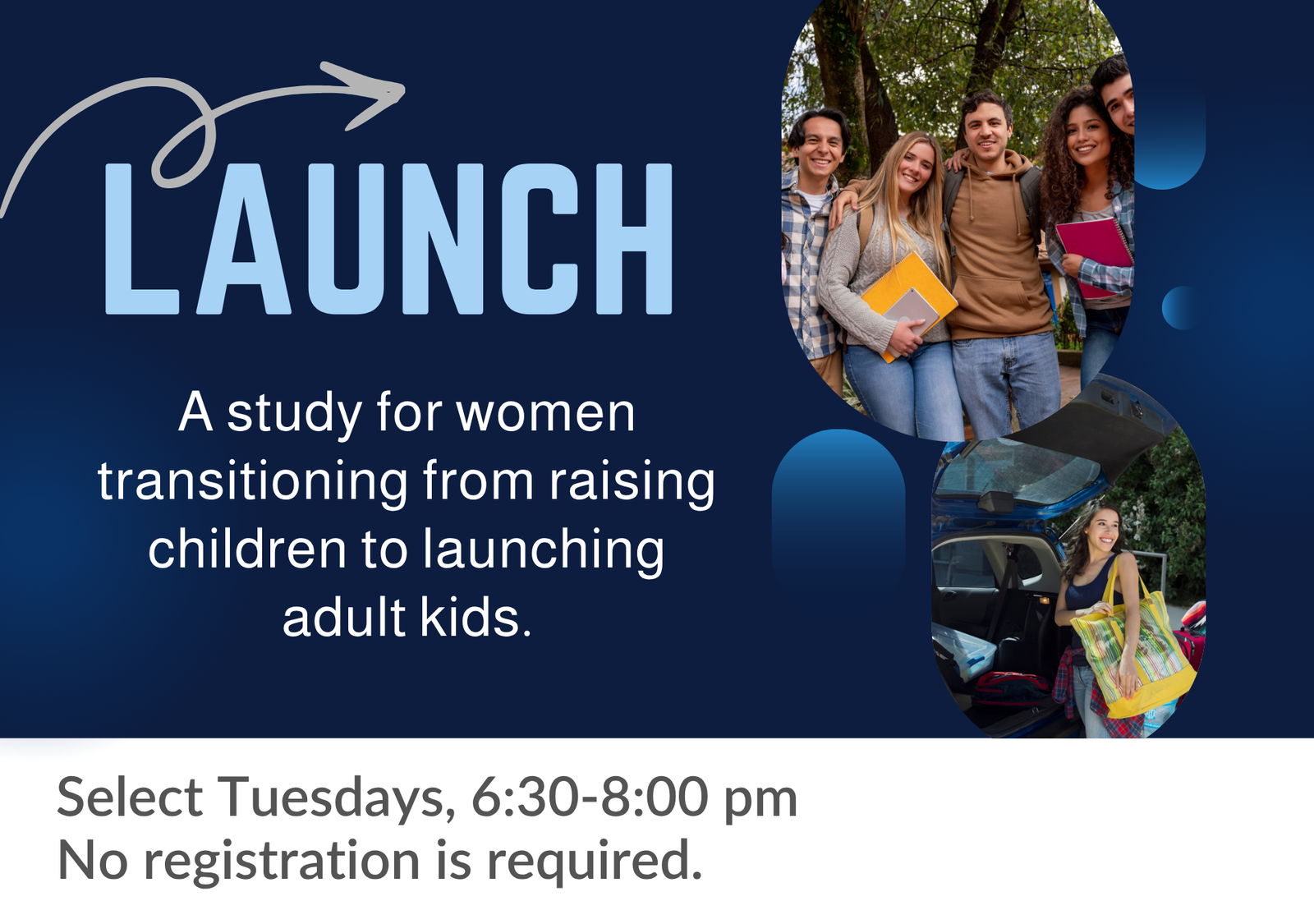 LAUNCH

A study for women transitioning from raising children to launching adult kids.

Select Tuesdays, 6:30-8:00 pm
No registration is required.